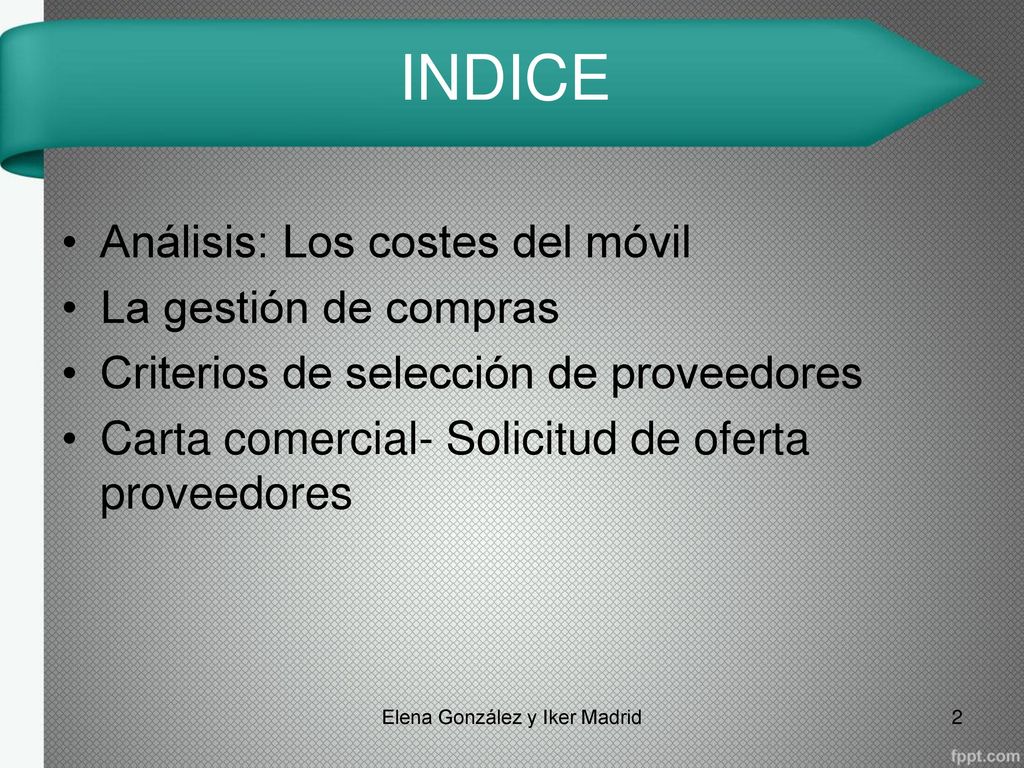 INDICE

• Análisis: Los costes del móvil
• La gestión de compras
• Criterios de selección de proveedores
• Carta comercial- Solicitud de oferta proveedores

Elena González y Iker Madrid

2

fppt.com